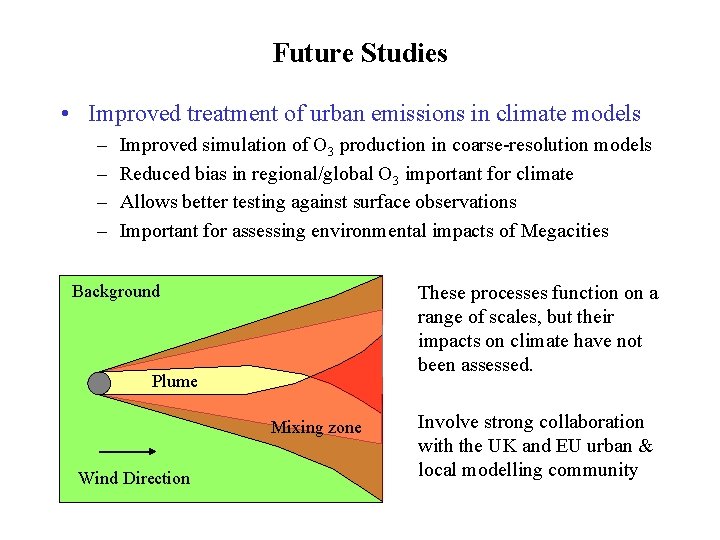 Future Studies

• Improved treatment of urban emissions in climate models
– Improved simulation of $O_3$ production in coarse-resolution models
– Reduced bias in regional/global $O_3$ important for climate
– Allows better testing against surface observations
– Important for assessing environmental impacts of Megacities

Background

Plume

Mixing zone

Wind Direction

These processes function on a range of scales, but their impacts on climate have not been assessed.

Involve strong collaboration with the UK and EU urban & local modelling community